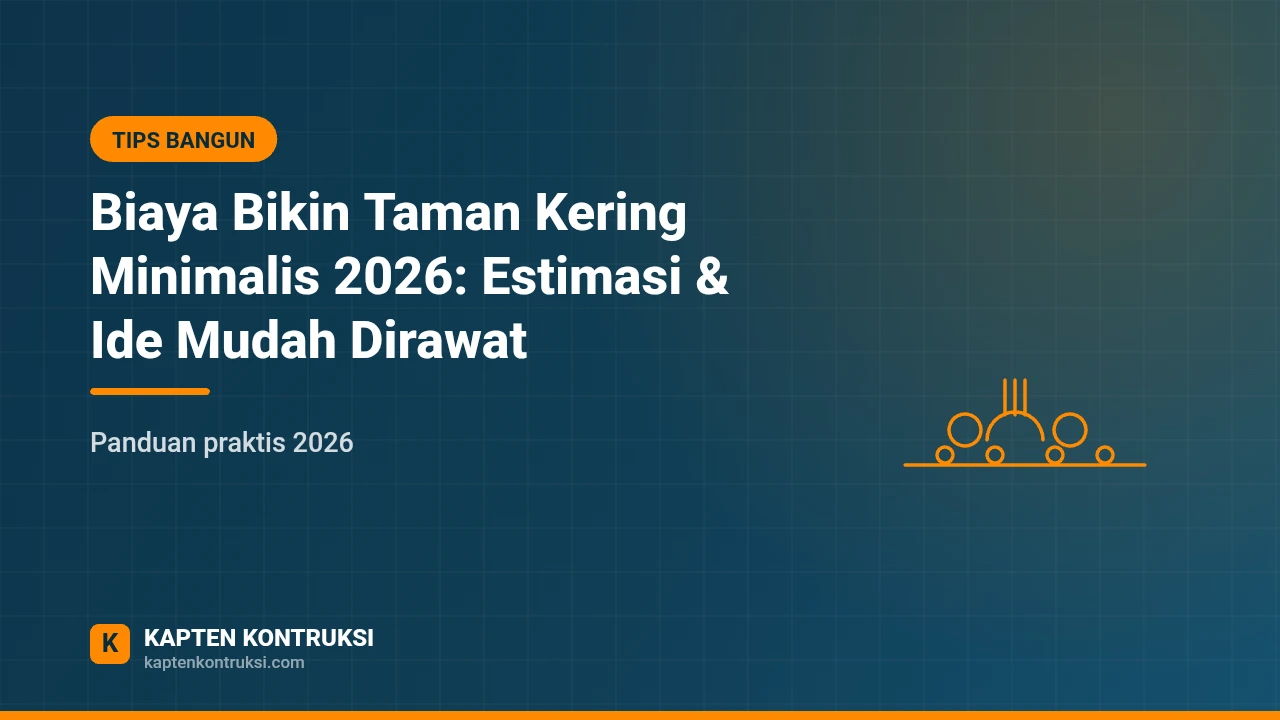 TIPS BANGUN

Biaya Bikin Taman Kering Minimalis 2026: Estimasi & Ide Mudah Dirawat

Panduan praktis 2026

K

KAPTEN KONTRUKSI
kaptenkontruksi.com